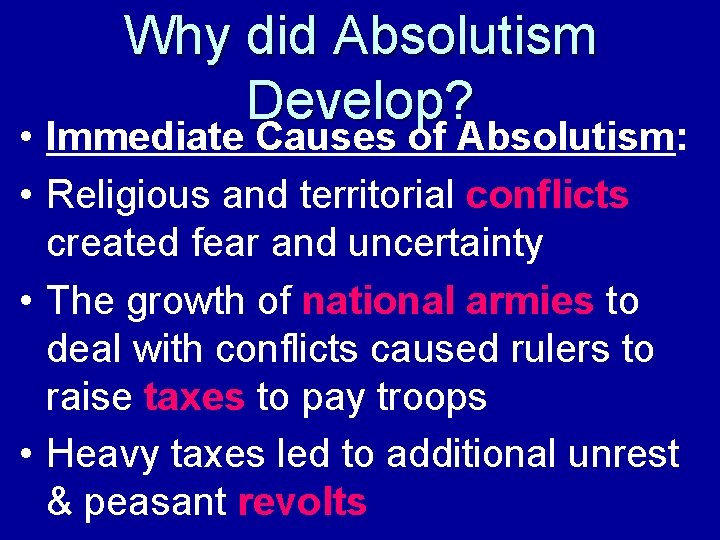 Why did Absolutism Develop?

• Immediate Causes of Absolutism:

• Religious and territorial conflicts created fear and uncertainty

• The growth of national armies to deal with conflicts caused rulers to raise taxes to pay troops

• Heavy taxes led to additional unrest & peasant revolts